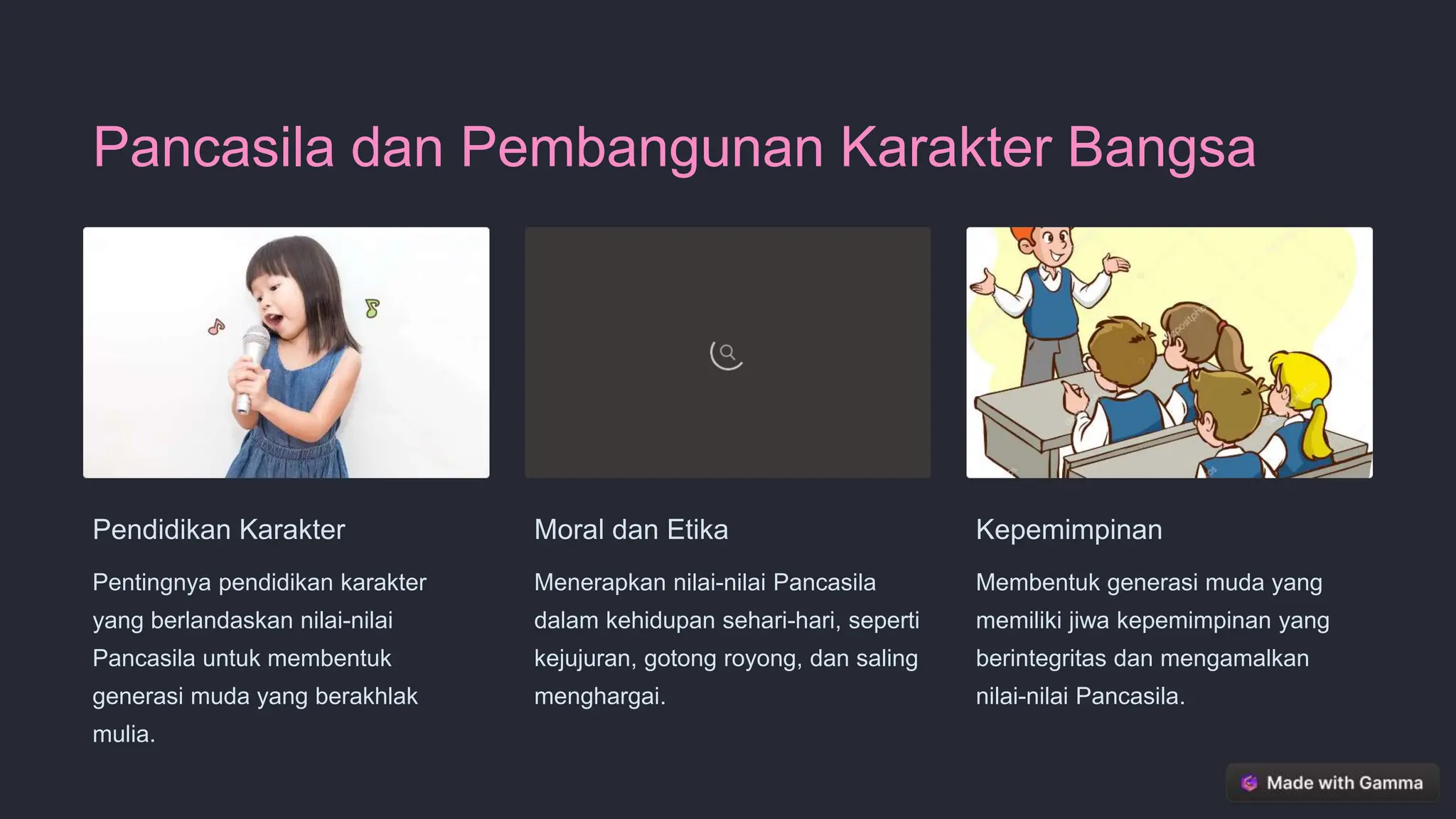 Pancasila dan Pembangunan Karakter Bangsa

Pendidikan Karakter

Pentingnya pendidikan karakter yang berlandaskan nilai-nilai Pancasila untuk membentuk generasi muda yang berakhlak mulia.

Moral dan Etika

Menerapkan nilai-nilai Pancasila dalam kehidupan sehari-hari, seperti kejujuran, gotong royong, dan saling menghargai.

Kepemimpinan

Membentuk generasi muda yang memiliki jiwa kepemimpinan yang berintegritas dan mengamalkan nilai-nilai Pancasila.

Made with Gamma